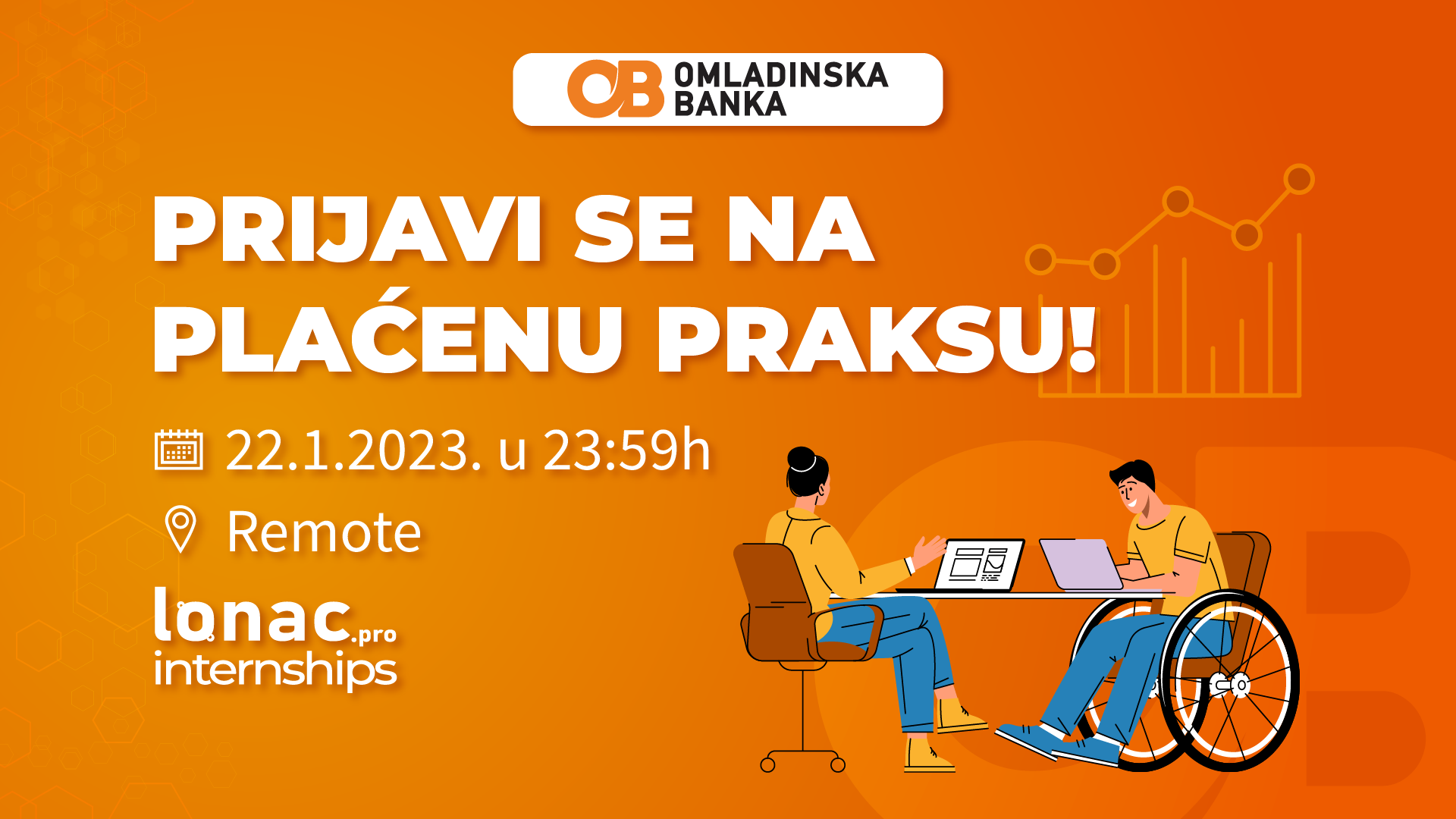 OB OMLADINSKA BANKA

PRIJAVI SE NA PLAĆENU PRAKSU!

22.1.2023. u 23:59h

Remote

lonac.pro
internships